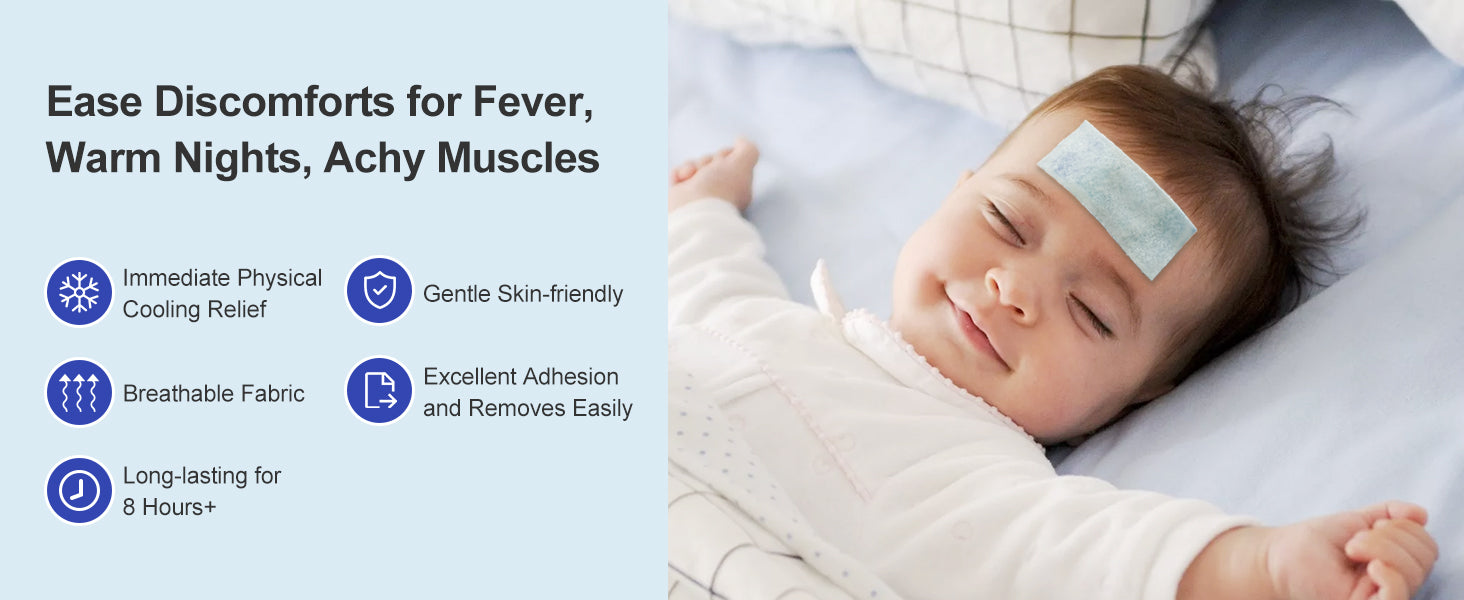 Ease Discomforts for Fever, Warm Nights, Achy Muscles

Immediate Physical Cooling Relief

Gentle Skin-friendly

Breathable Fabric

Excellent Adhesion and Removes Easily

Long-lasting for 8 Hours+